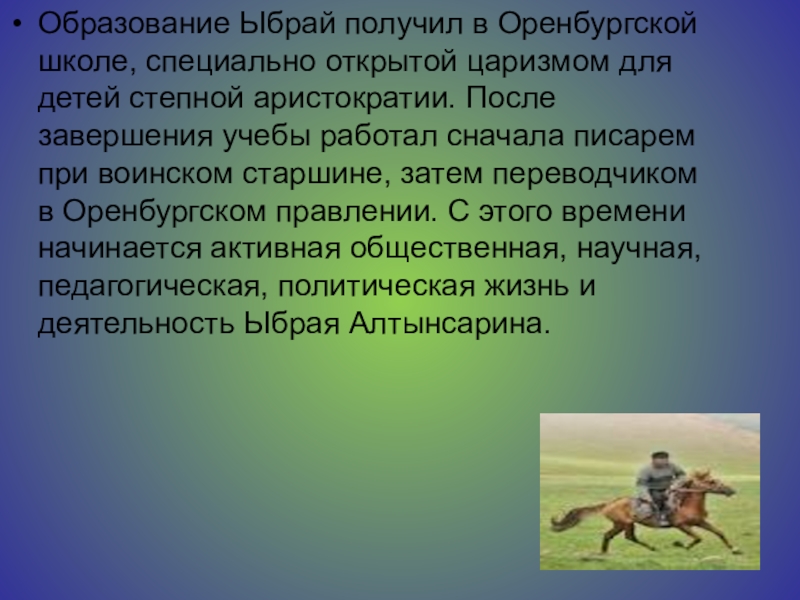 • Образование Ыбрай получил в Оренбургской школе, специально открытой царизмом для детей степной аристократии. После завершения учебы работал сначала писарем при воинском старшине, затем переводчиком в Оренбургском правлении. С этого времени начинается активная общественная, научная, педагогическая, политическая жизнь и деятельность Ыбрая Алтынсарина.